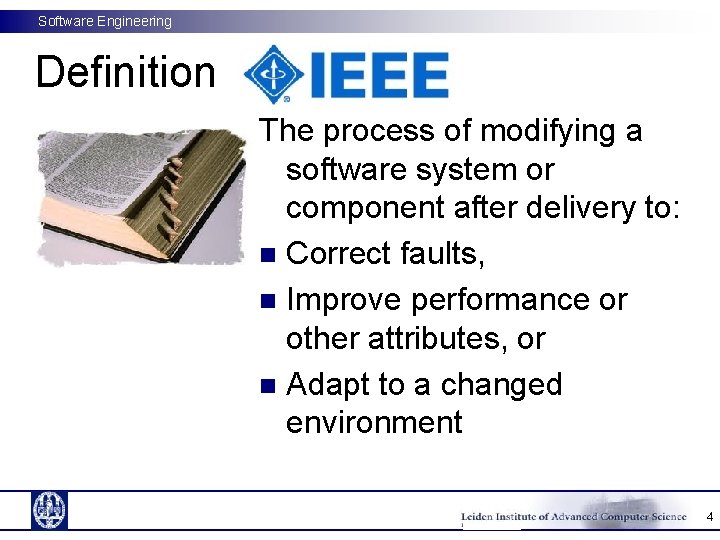 Software Engineering

Definition IEEE

The process of modifying a software system or component after delivery to:

- Correct faults,
- Improve performance or other attributes, or
- Adapt to a changed environment

Leiden Institute of Advanced Computer Science

4